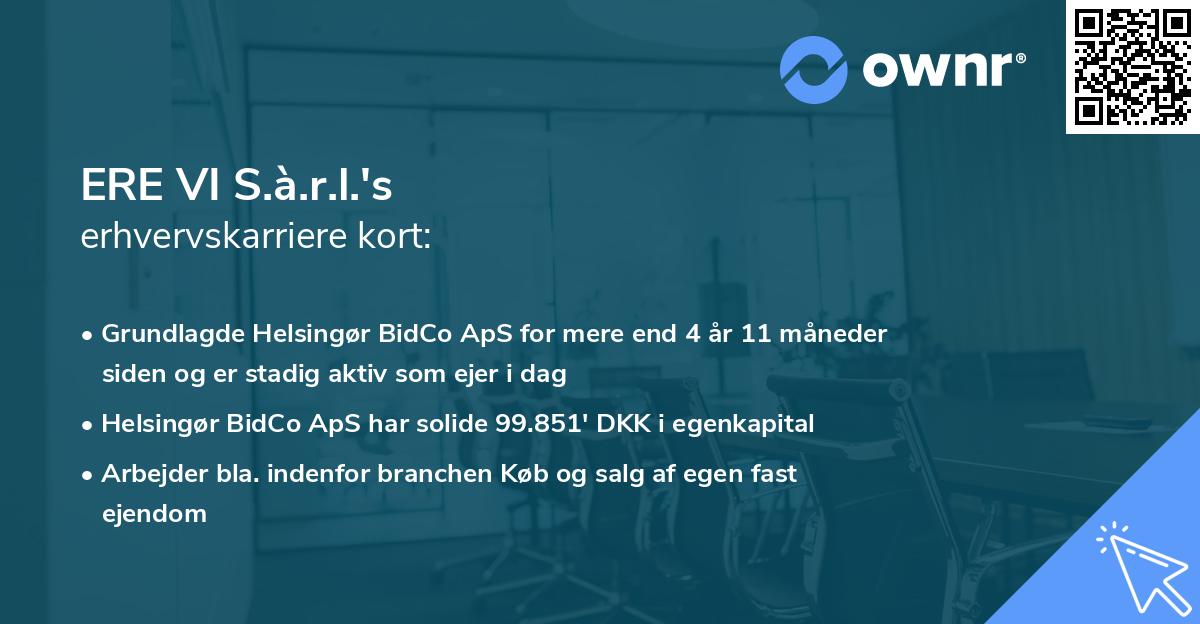 ownr®

ERE VI S.à.r.l.'s
erhvervskarriere kort:

• Grundlagde Helsingør BidCo ApS for mere end 4 år 11 måneder siden og er stadig aktiv som ejer i dag
• Helsingør BidCo ApS har solide 99.851' DKK i egenkapital
• Arbejder bla. indenfor branchen Køb og salg af egen fast ejendom